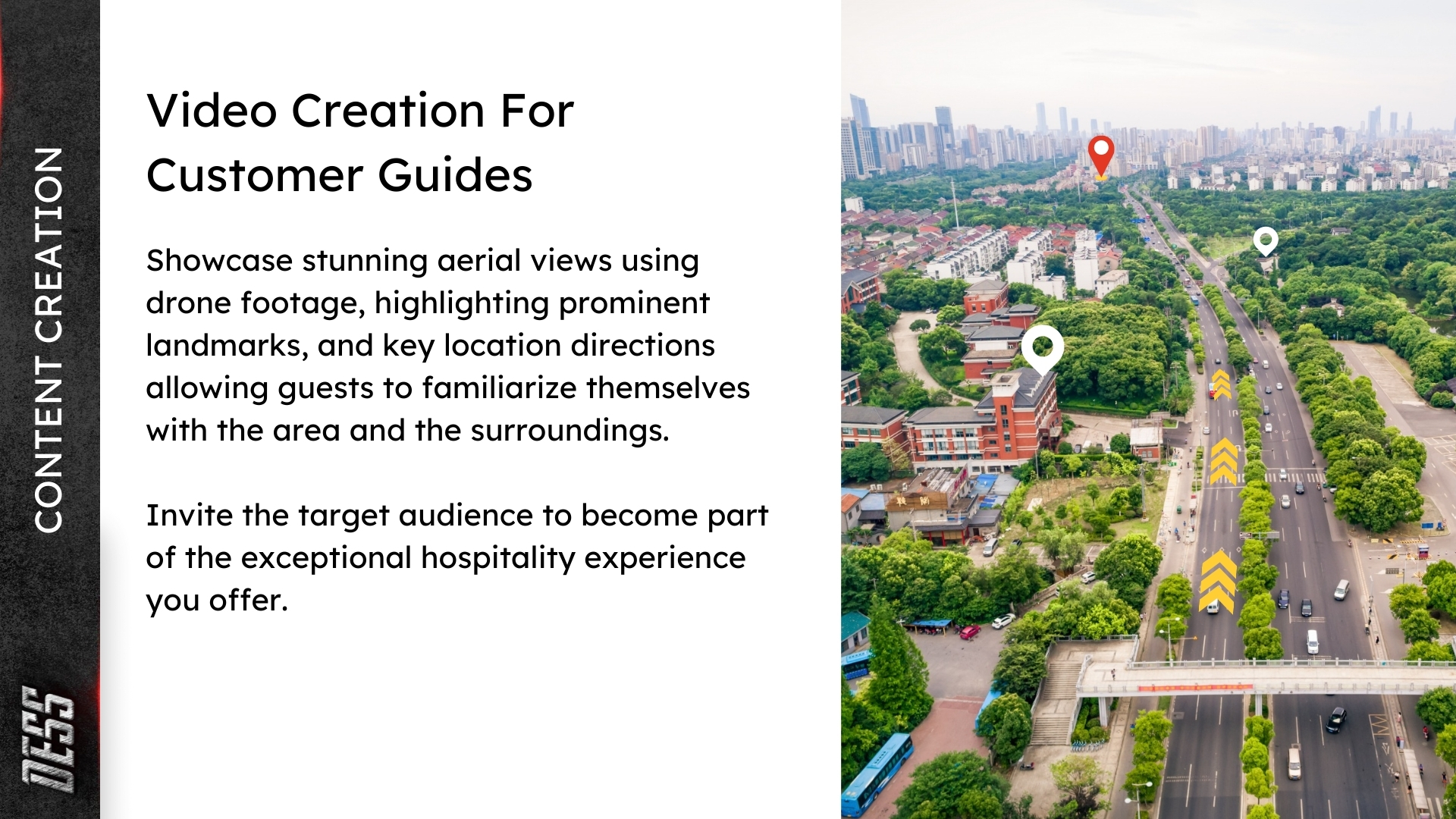 CONTENT CREATION

DESS

Video Creation For Customer Guides

Showcase stunning aerial views using drone footage, highlighting prominent landmarks, and key location directions allowing guests to familiarize themselves with the area and the surroundings.

Invite the target audience to become part of the exceptional hospitality experience you offer.